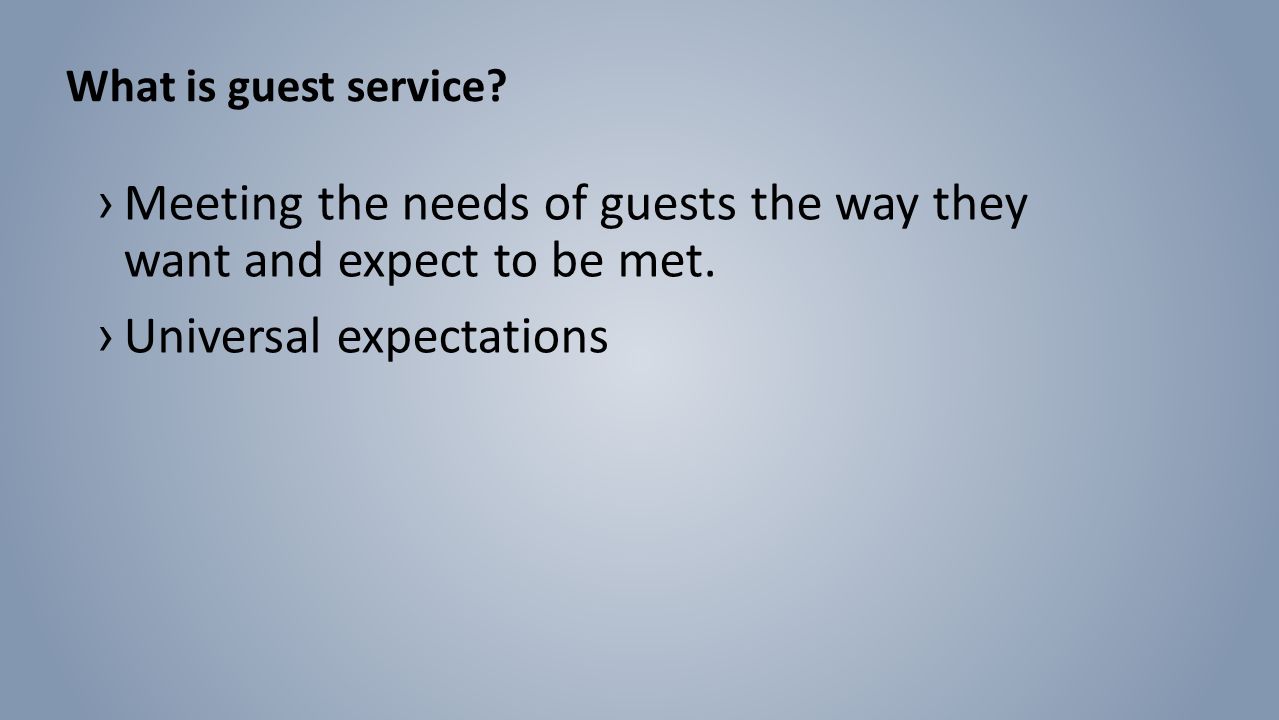 What is guest service?

› Meeting the needs of guests the way they want and expect to be met.

› Universal expectations